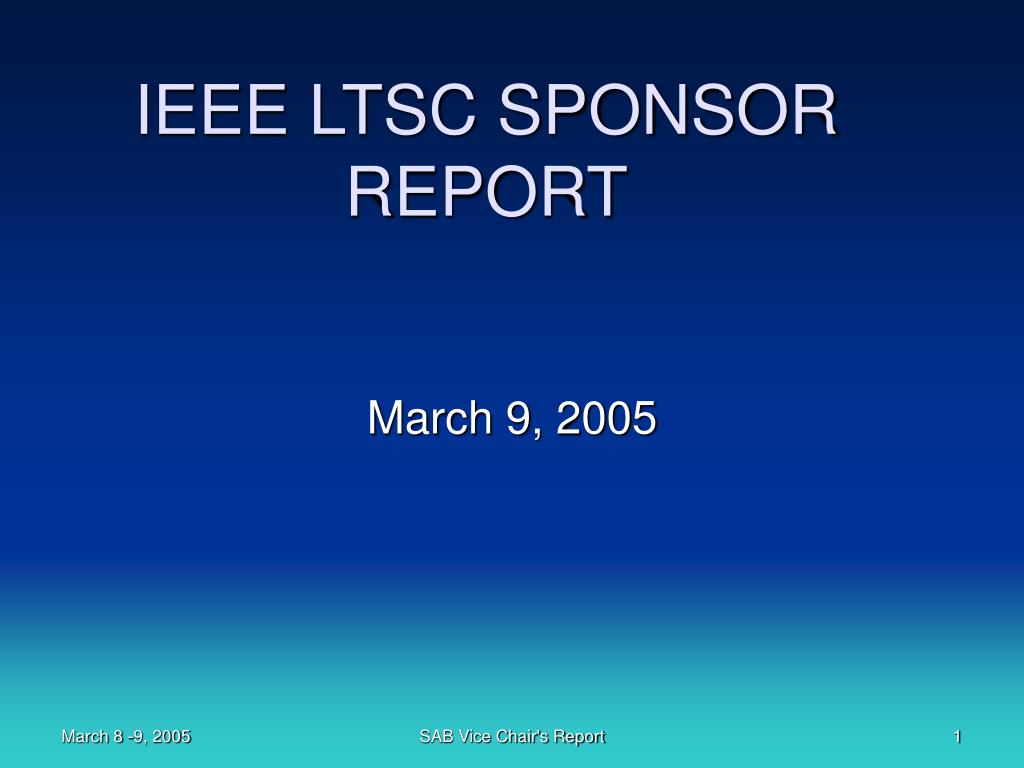 IEEE LTSC SPONSOR REPORT

March 9, 2005

March 8 -9, 2005

SAB Vice Chair's Report

1